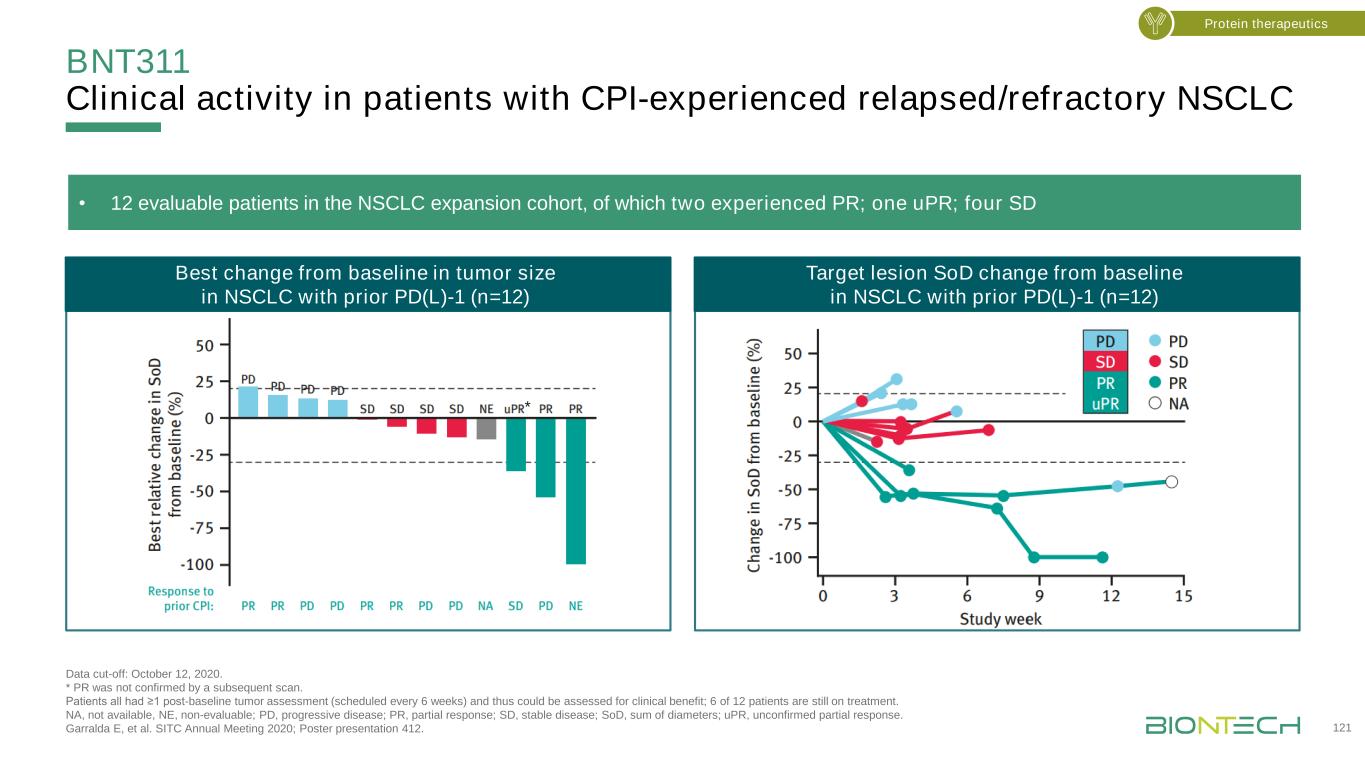 Protein therapeutics

BNT311
Clinical activity in patients with CPI-experienced relapsed/refractory NSCLC

• 12 evaluable patients in the NSCLC expansion cohort, of which two experienced PR; one uPR; four SD

Best change from baseline in tumor size in NSCLC with prior PD(L)-1 (n=12)

Best relative change in SoD from baseline (%)

50
25
0
-25
-50
-75
-100

PD PD PD PD SD SD SD SD NE uPR* PR PR

Response to prior CPI: PR PR PD PD PR PR PD PD NA SD PD NE

Target lesion SoD change from baseline in NSCLC with prior PD(L)-1 (n=12)

Change in SoD from baseline (%)

50
25
0
-25
-50
-75
-100

0 3 6 9 12 15
Study week

PD
SD
PR
uPR

PD
SD
PR
NA

Data cut-off: October 12, 2020.
* PR was not confirmed by a subsequent scan.
Patients all had ≥1 post-baseline tumor assessment (scheduled every 6 weeks) and thus could be assessed for clinical benefit; 6 of 12 patients are still on treatment.
NA, not available, NE, non-evaluable; PD, progressive disease; PR, partial response; SD, stable disease; SoD, sum of diameters; uPR, unconfirmed partial response.
Garralda E, et al. SITC Annual Meeting 2020; Poster presentation 412.

BIONTECH 121